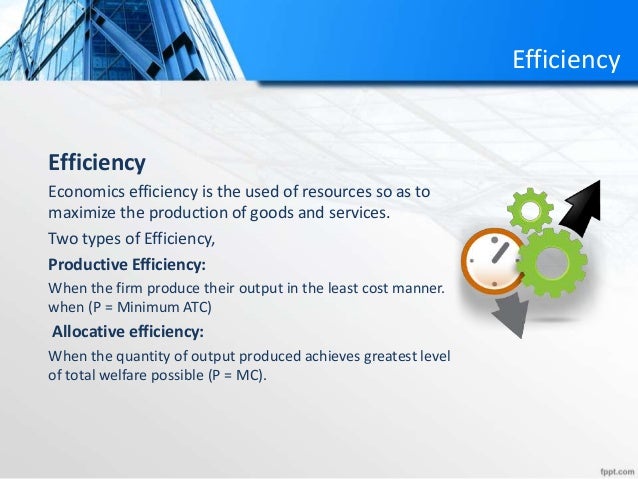 Efficiency

Efficiency

Economics efficiency is the used of resources so as to maximize the production of goods and services.

Two types of Efficiency,

Productive Efficiency:

When the firm produce their output in the least cost manner. when (P = Minimum ATC)

Allocative efficiency:

When the quantity of output produced achieves greatest level of total welfare possible (P = MC).

fppt.com